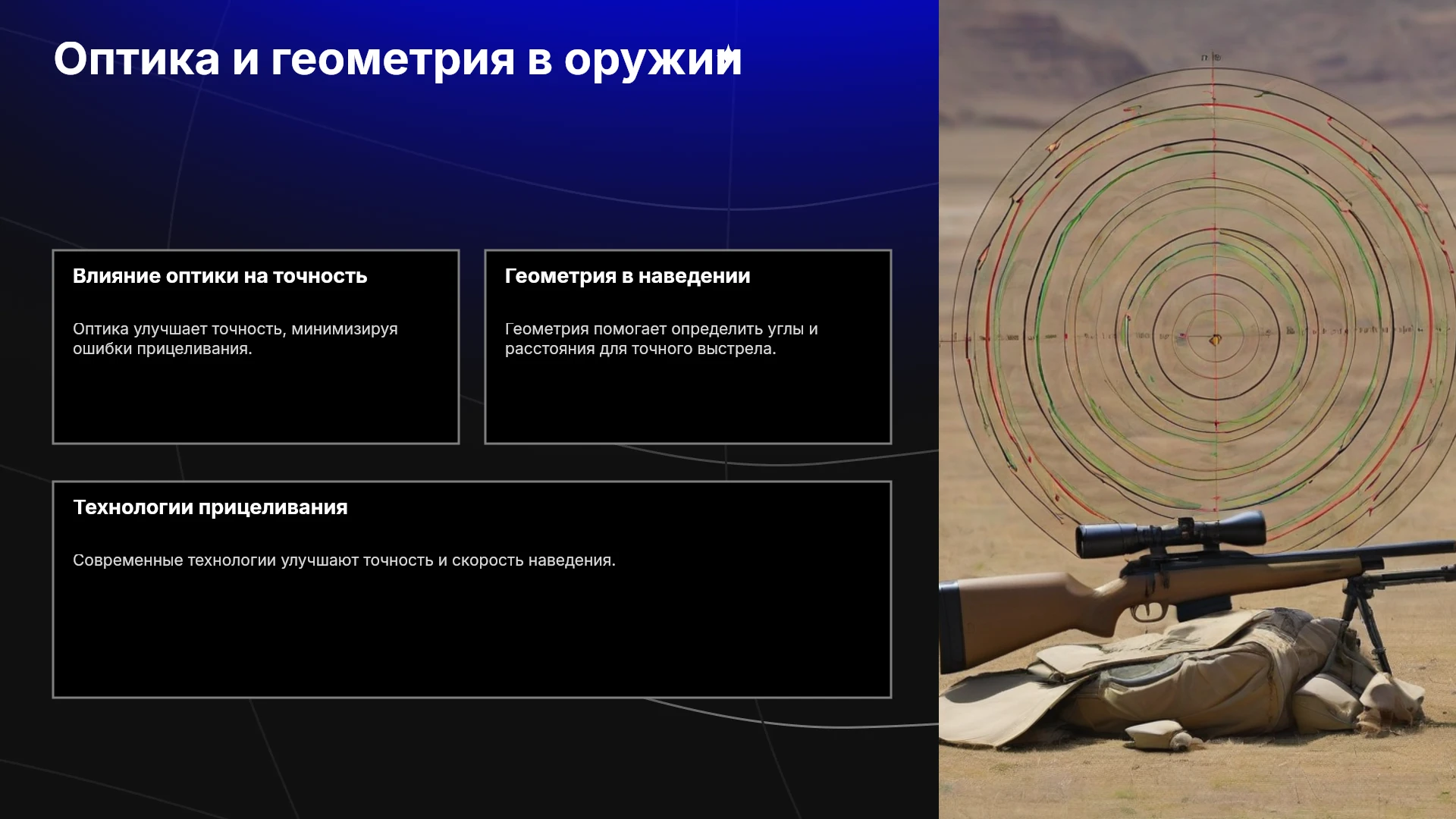 Оптика и геометрия в оружии

Влияние оптики на точность

Оптика улучшает точность, минимизируя ошибки прицеливания.

Геометрия в наведении

Геометрия помогает определить углы и расстояния для точного выстрела.

Технологии прицеливания

Современные технологии улучшают точность и скорость наведения.